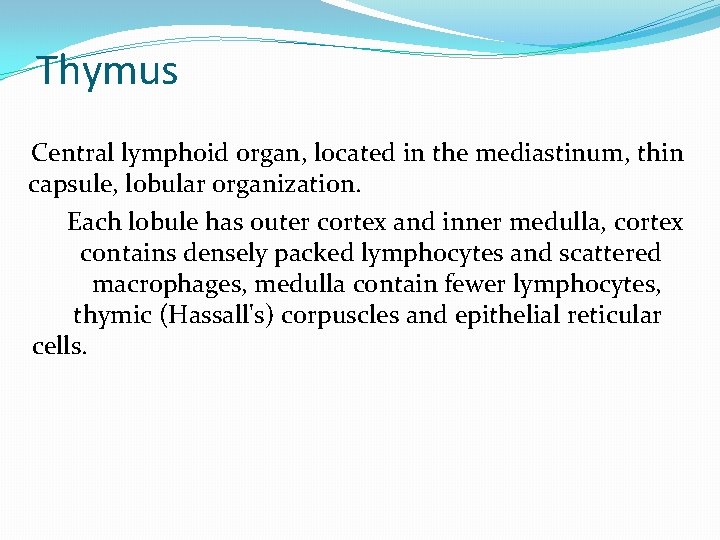 Thymus

Central lymphoid organ, located in the mediastinum, thin capsule, lobular organization.

Each lobule has outer cortex and inner medulla, cortex contains densely packed lymphocytes and scattered macrophages, medulla contain fewer lymphocytes, thymic (Hassall's) corpuscles and epithelial reticular cells.